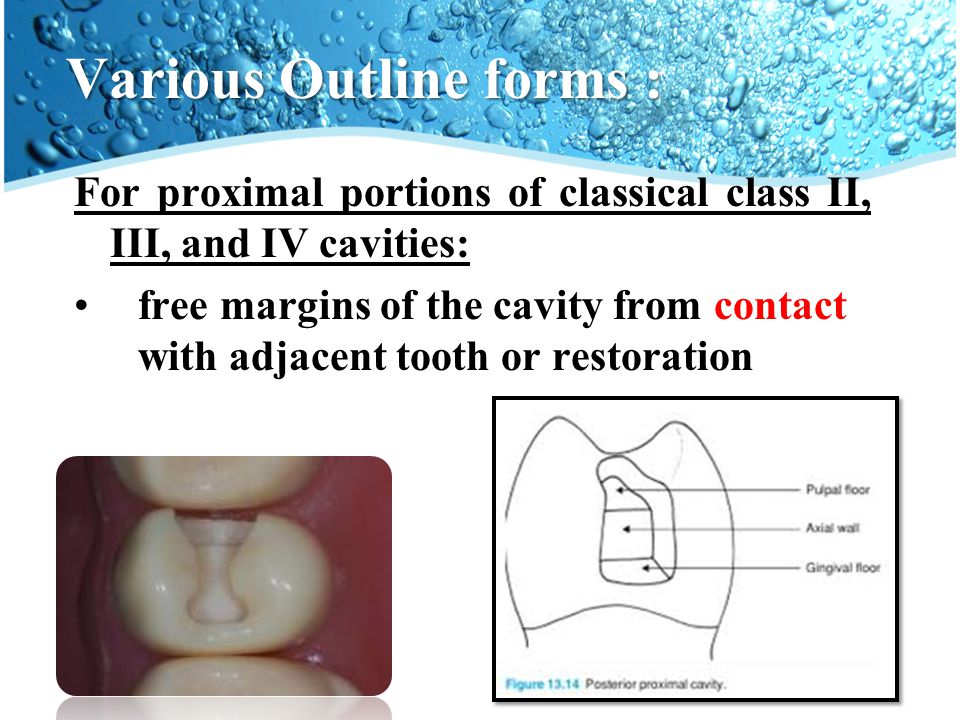 Various Outline forms :

For proximal portions of classical class II, III, and IV cavities:

• free margins of the cavity from contact with adjacent tooth or restoration

Pulpal floor
Axial wall
Gingival floor

Figure 13.14 Posterior proximal cavity.